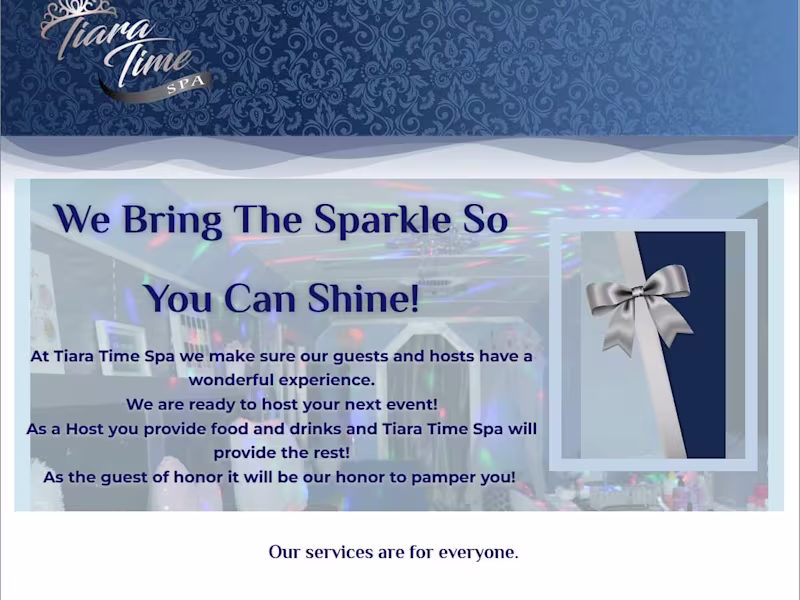 Tiara Time SPA

We Bring The Sparkle So You Can Shine!

At Tiara Time Spa we make sure our guests and hosts have a wonderful experience.
We are ready to host your next event!
As a Host you provide food and drinks and Tiara Time Spa will provide the rest!
As the guest of honor it will be our honor to pamper you!

Our services are for everyone.